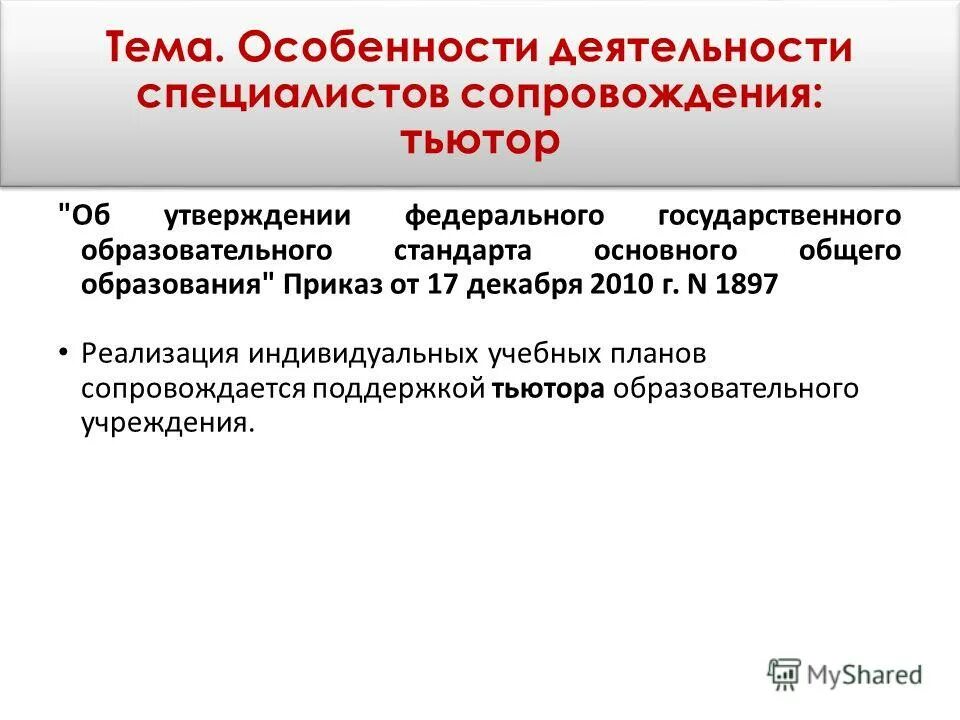 Тема. Особенности деятельности специалистов сопровождения: тьютор

"Об утверждении федерального государственного образовательного стандарта основного общего образования" Приказ от 17 декабря 2010 г. N 1897

• Реализация индивидуальных учебных планов сопровождается поддержкой тьютора образовательного учреждения.

MyShared